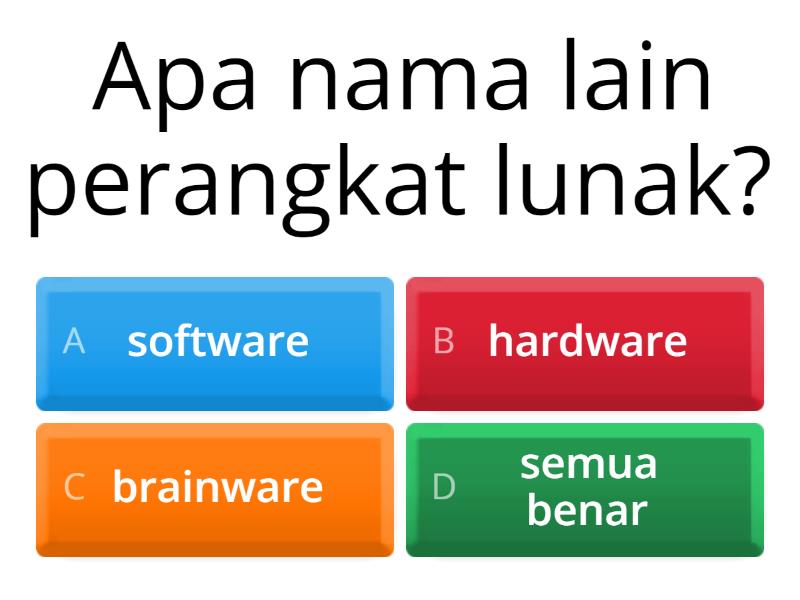 Apa nama lain perangkat lunak?

A software

B hardware

C brainware

D semua benar